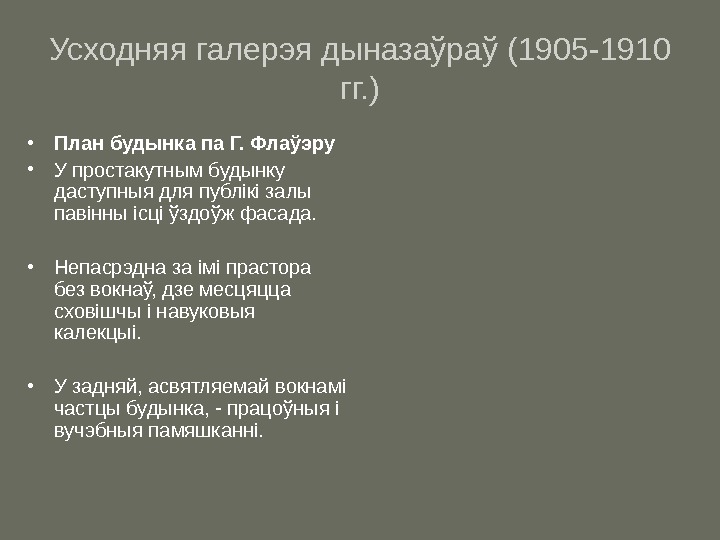 Усходняя галерэя дыназаўраў (1905-1910 гг.)

• План будынка па Г. Флаўэру
• У простакутным будынку даступныя для публікі залы павінны ісці ўздоўж фасада.

• Непасрэдна за імі прастора без вокнаў, дзе месцяцца сховішчы і навуковыя калекцыі.

• У задняй, асвятляемай вокнамі частцы будынка, - працоўныя і вучэбныя памяшканні.